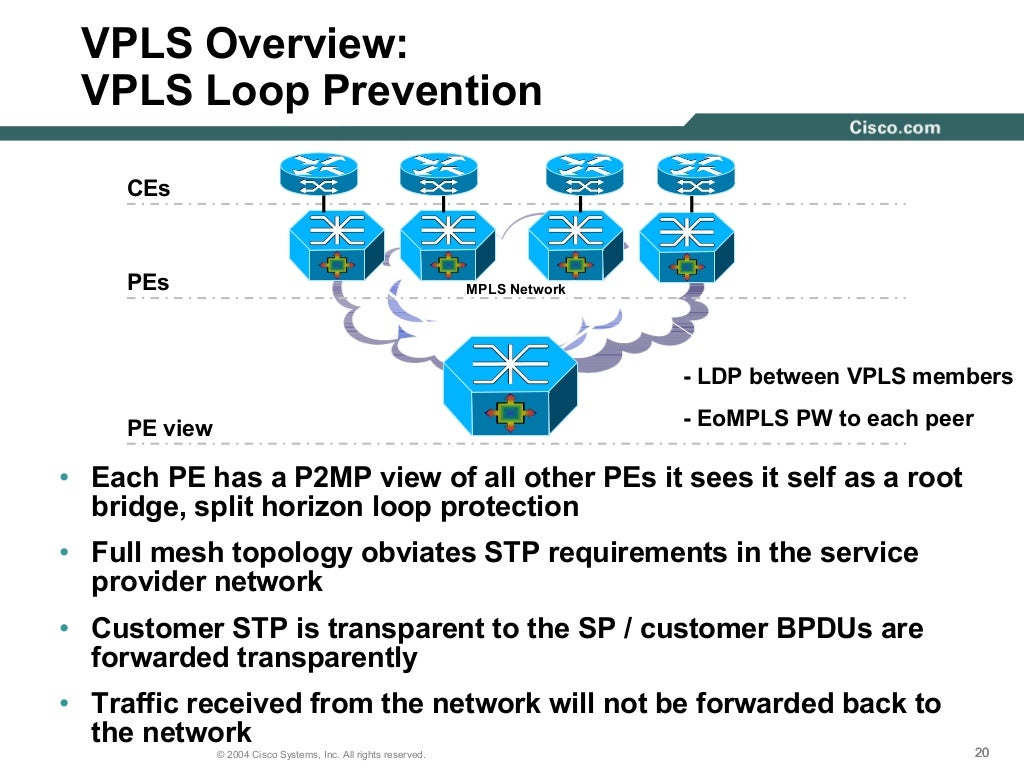 VPLS Overview:
VPLS Loop Prevention

Cisco.com

CEs

PEs

MPLS Network

PE view

- LDP between VPLS members

- EoMPLS PW to each peer

• Each PE has a P2MP view of all other PEs it sees it self as a root bridge, split horizon loop protection

• Full mesh topology obviates STP requirements in the service provider network

• Customer STP is transparent to the SP / customer BPDUs are forwarded transparently

• Traffic received from the network will not be forwarded back to the network

© 2004 Cisco Systems, Inc. All rights reserved.

20